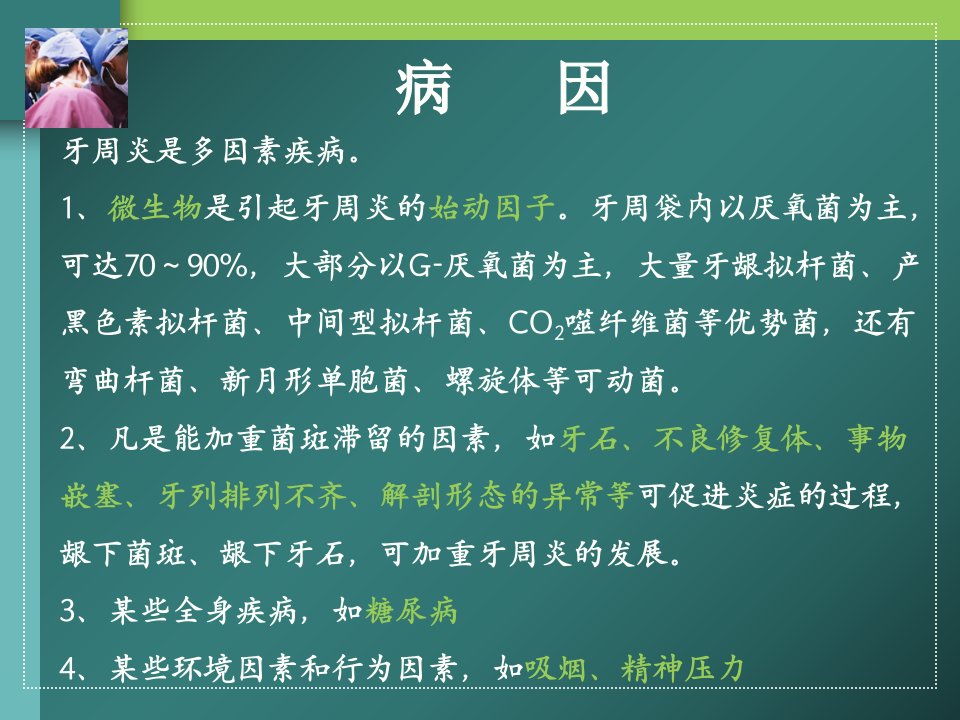 病　因

牙周炎是多因素疾病。

1、微生物是引起牙周炎的始动因子。牙周袋内以厌氧菌为主，可达70～90%，大部分以G-厌氧菌为主，大量牙龈拟杆菌、产黑色素拟杆菌、中间型拟杆菌、$CO_2$噬纤维菌等优势菌，还有弯曲杆菌、新月形单胞菌、螺旋体等可动菌。

2、凡是能加重菌斑滞留的因素，如牙石、不良修复体、事物嵌塞、牙列排列不齐、解剖形态的异常等可促进炎症的过程，龈下菌斑、龈下牙石，可加重牙周炎的发展。

3、某些全身疾病，如糖尿病

4、某些环境因素和行为因素，如吸烟、精神压力